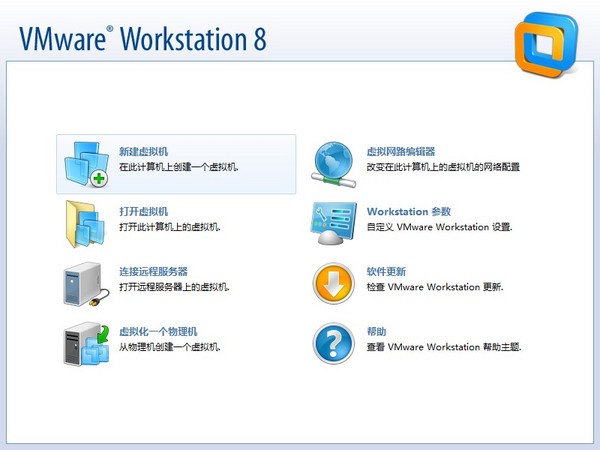 VMware® Workstation 8

新建虚拟机
在此计算机上创建一个虚拟机.

打开虚拟机
打开此计算机上的虚拟机.

连接远程服务器
打开远程服务器上的虚拟机.

虚拟化一个物理机
从物理机创建一个虚拟机.

虚拟网路编辑器
改变在此计算机上的虚拟机的网络配置

Workstation 参数
自定义 VMware Workstation 设置.

软件更新
检查 VMware Workstation 更新.

帮助
查看 VMware Workstation 帮助主题.